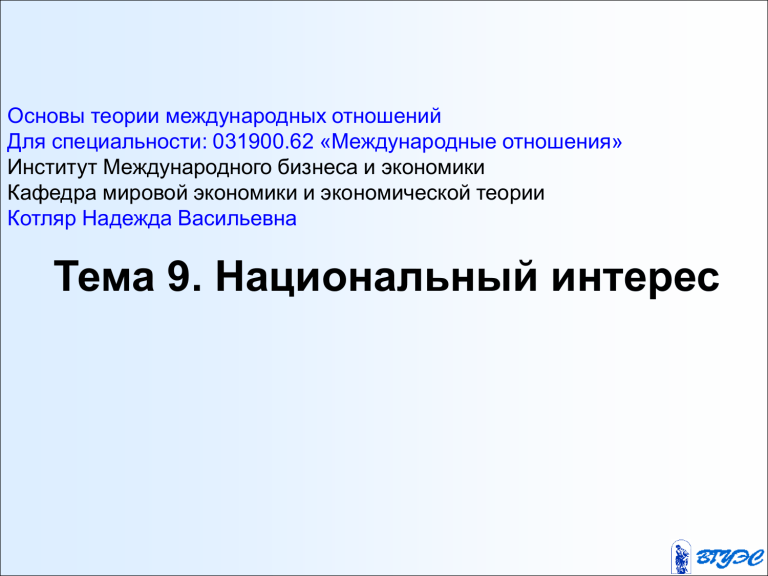 Основы теории международных отношений
Для специальности: 031900.62 «Международные отношения»
Институт Международного бизнеса и экономики
Кафедра мировой экономики и экономической теории
Котляр Надежда Васильевна

Тема 9. Национальный интерес

ВГУЭС